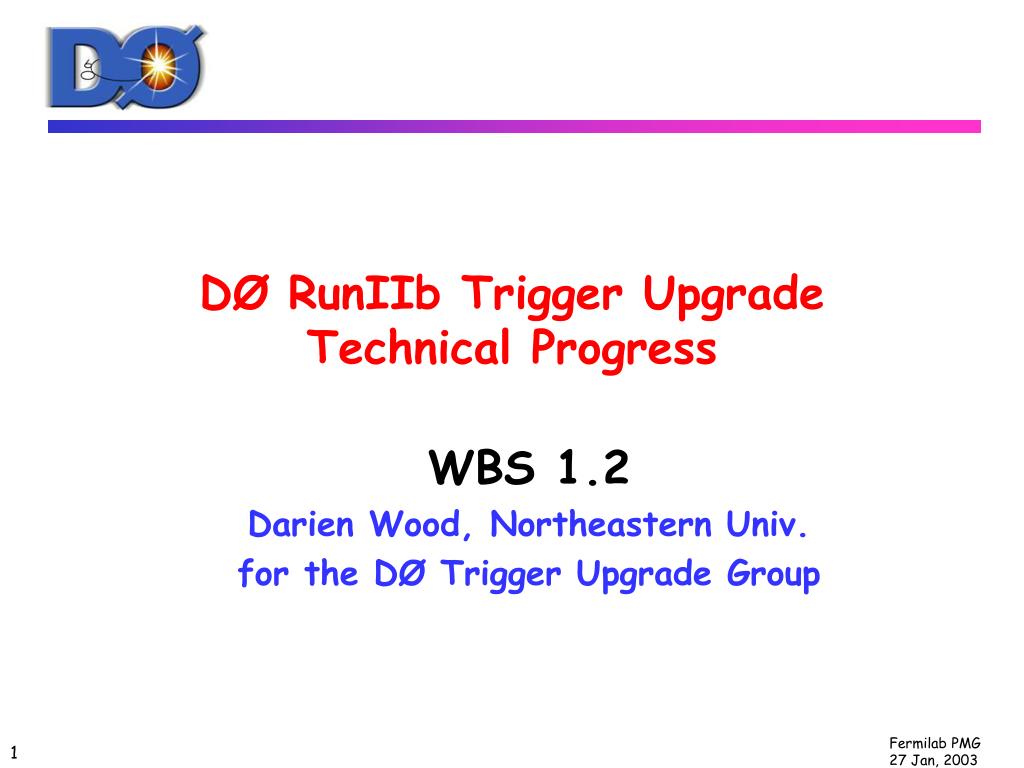 DØ

DØ RunIIb Trigger Upgrade Technical Progress

WBS 1.2

Darien Wood, Northeastern Univ.

for the DØ Trigger Upgrade Group

1

Fermilab PMG
27 Jan, 2003